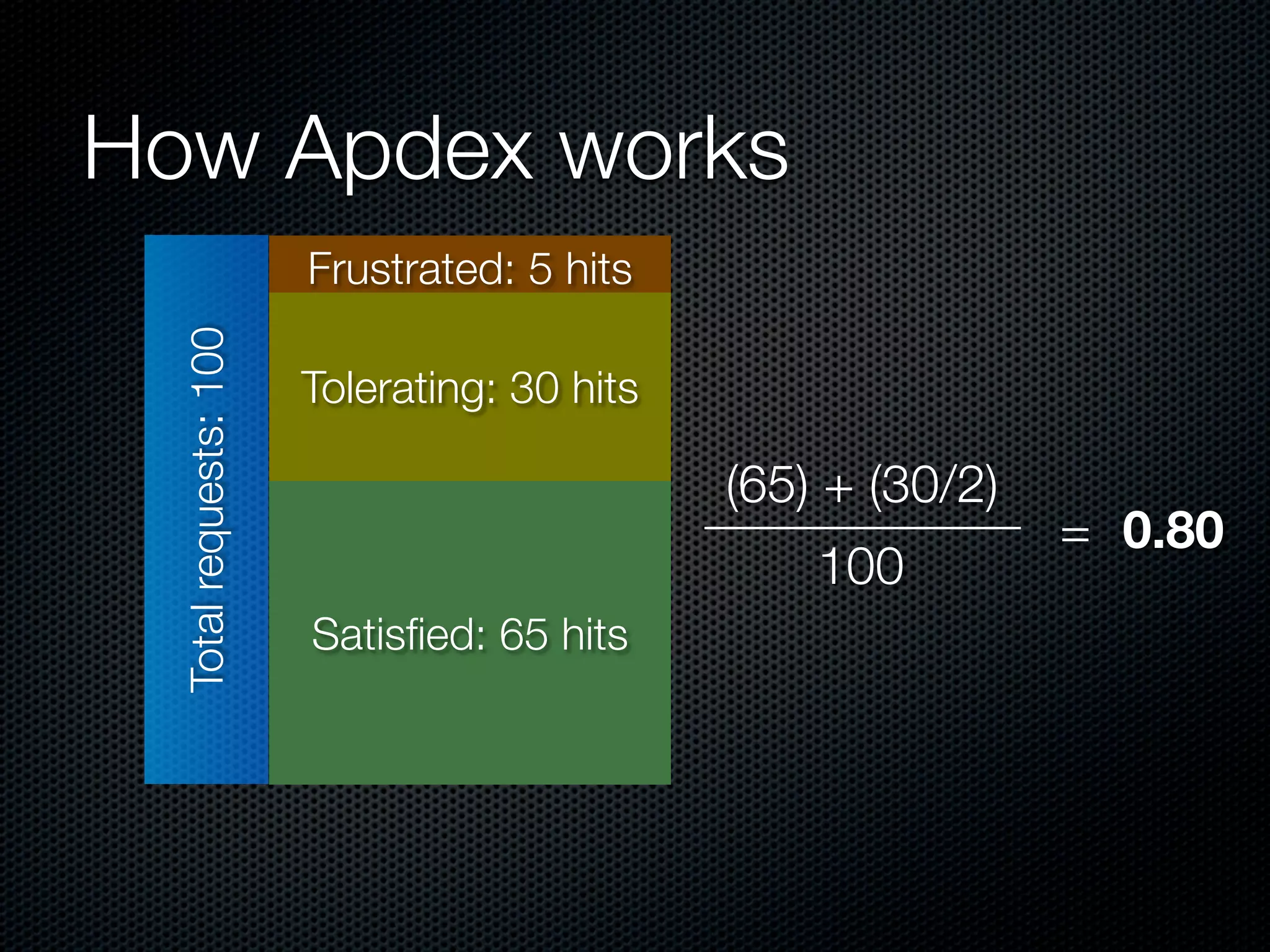 How Apdex works

Total requests: 100

Frustrated: 5 hits

Tolerating: 30 hits

Satisfied: 65 hits

$\frac{(65) + (30/2)}{100} = \mathbf{0.80}$